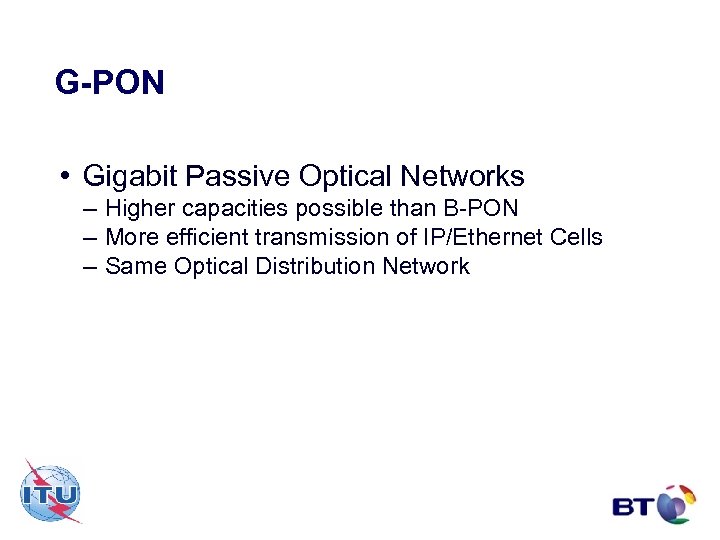 G-PON

• Gigabit Passive Optical Networks
  – Higher capacities possible than B-PON
  – More efficient transmission of IP/Ethernet Cells
  – Same Optical Distribution Network

ITU

BT